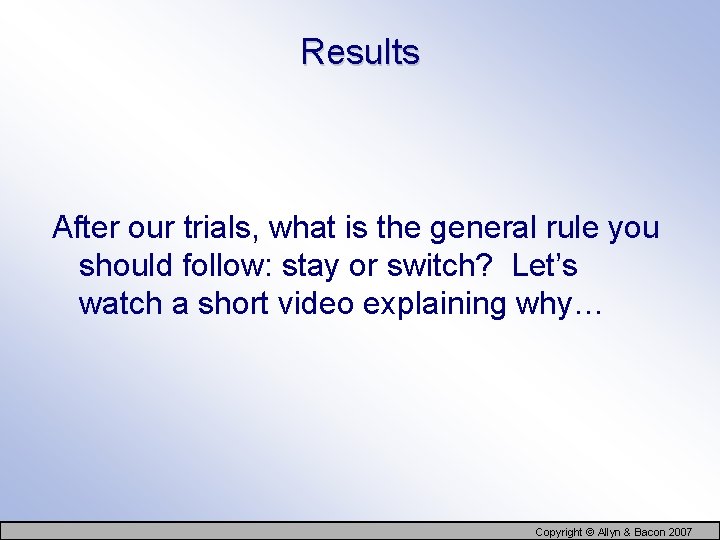 Results

After our trials, what is the general rule you should follow: stay or switch? Let's watch a short video explaining why…

Copyright © Allyn & Bacon 2007